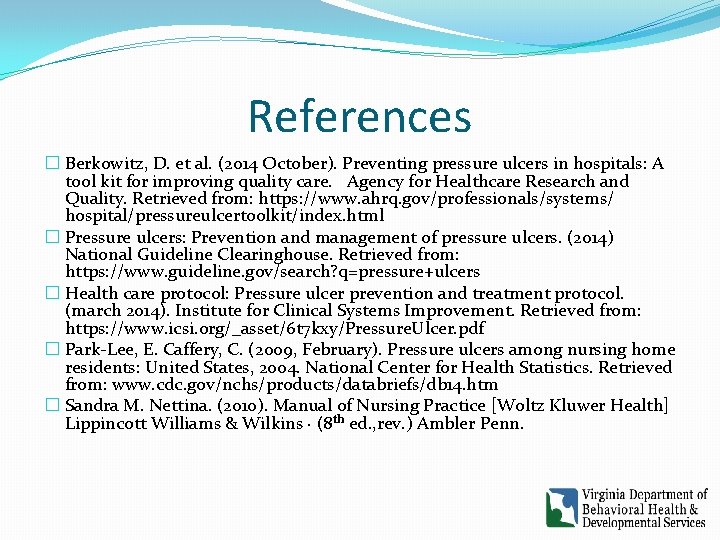 References

☐ Berkowitz, D. et al. (2014 October). Preventing pressure ulcers in hospitals: A tool kit for improving quality care. Agency for Healthcare Research and Quality. Retrieved from: https://www.ahrq.gov/professionals/systems/hospital/pressureulcertoolkit/index.html

☐ Pressure ulcers: Prevention and management of pressure ulcers. (2014) National Guideline Clearinghouse. Retrieved from: https://www.guideline.gov/search?q=pressure+ulcers

☐ Health care protocol: Pressure ulcer prevention and treatment protocol. (march 2014). Institute for Clinical Systems Improvement. Retrieved from: https://www.icsi.org/_asset/6t7kxy/PressureUlcer.pdf

☐ Park-Lee, E. Caffery, C. (2009, February). Pressure ulcers among nursing home residents: United States, 2004. National Center for Health Statistics. Retrieved from: www.cdc.gov/nchs/products/databriefs/db14.htm

☐ Sandra M. Nettina. (2010). Manual of Nursing Practice [Woltz Kluwer Health] Lippincott Williams & Wilkins · ($8^{th}$ ed.,rev.) Ambler Penn.

Virginia Department of Behavioral Health & Developmental Services